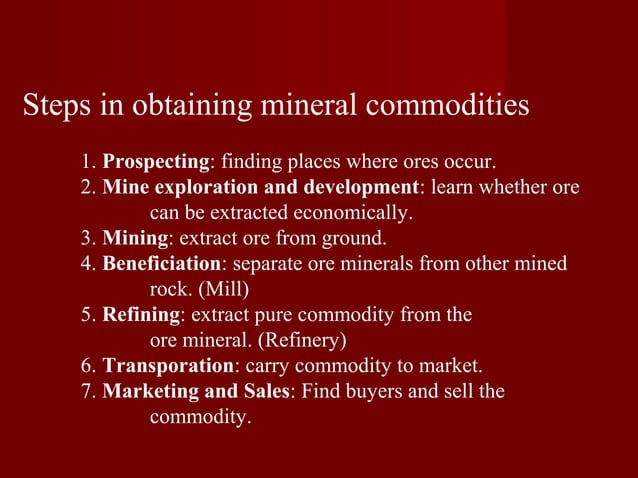 Steps in obtaining mineral commodities

1. Prospecting: finding places where ores occur.
2. Mine exploration and development: learn whether ore can be extracted economically.
3. Mining: extract ore from ground.
4. Beneficiation: separate ore minerals from other mined rock. (Mill)
5. Refining: extract pure commodity from the ore mineral. (Refinery)
6. Transporation: carry commodity to market.
7. Marketing and Sales: Find buyers and sell the commodity.